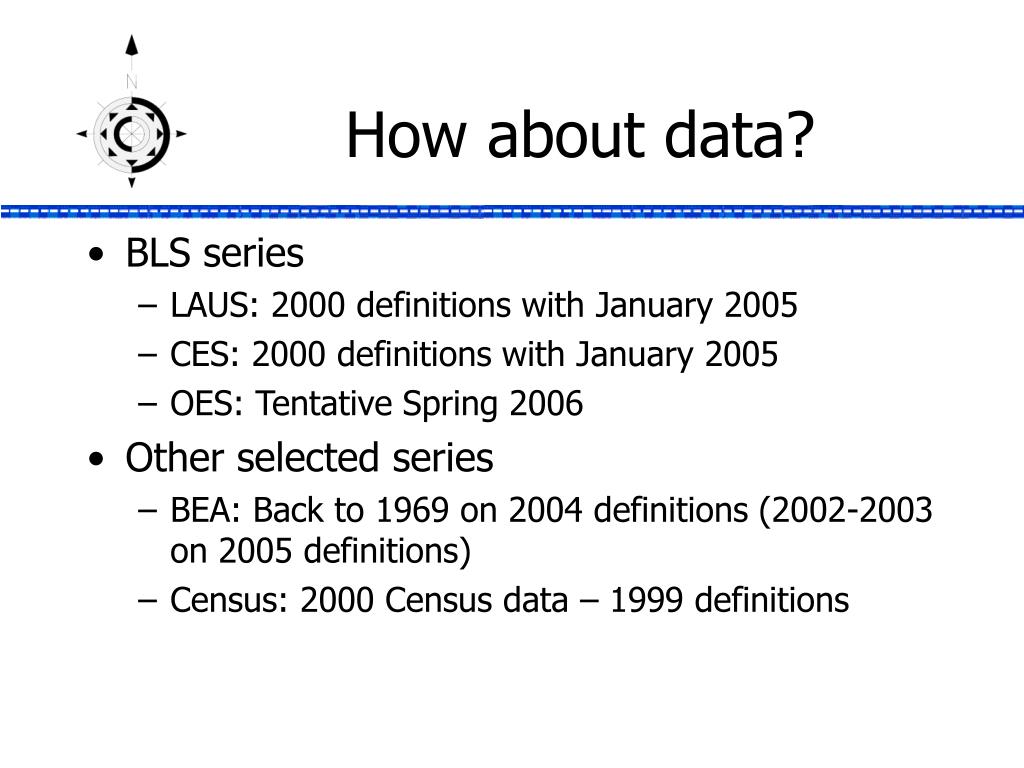 N

How about data?

• BLS series
– LAUS: 2000 definitions with January 2005
– CES: 2000 definitions with January 2005
– OES: Tentative Spring 2006
• Other selected series
– BEA: Back to 1969 on 2004 definitions (2002-2003 on 2005 definitions)
– Census: 2000 Census data – 1999 definitions